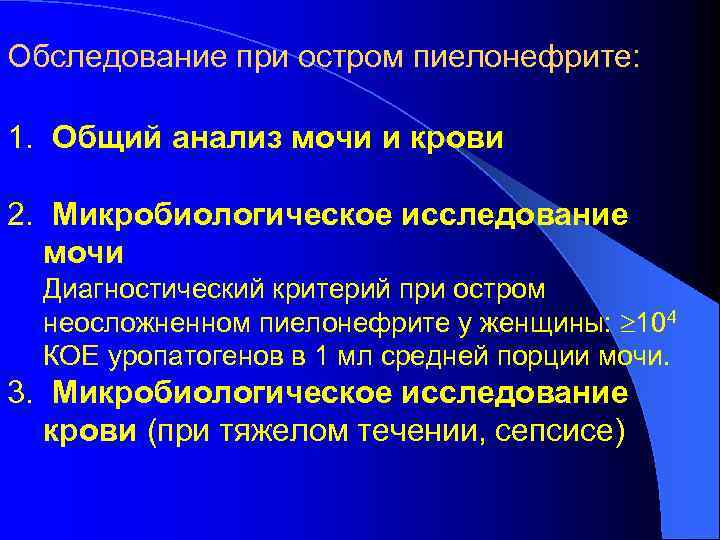 Обследование при остром пиелонефрите:

1. Общий анализ мочи и крови

2. Микробиологическое исследование мочи
Диагностический критерий при остром неосложненном пиелонефрите у женщины: $\geq 10^4$ КОЕ уропатогенов в 1 мл средней порции мочи.
3. Микробиологическое исследование крови (при тяжелом течении, сепсисе)